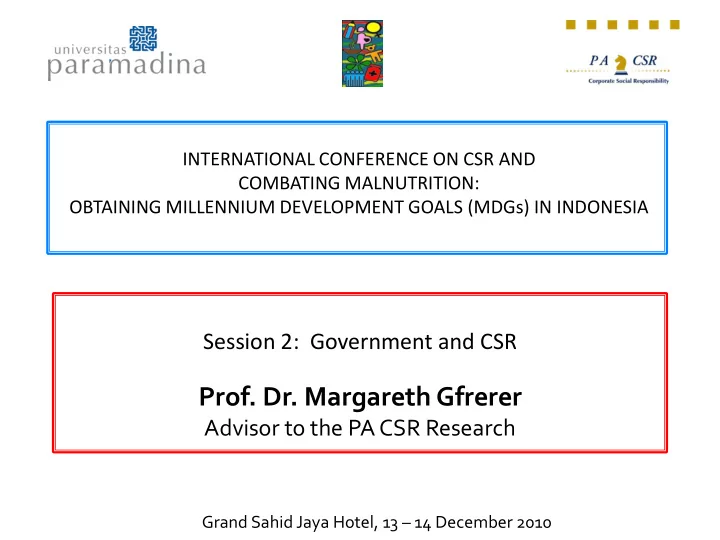 universitas
paramadina

PA CSR
Corporate Social Responsibility

INTERNATIONAL CONFERENCE ON CSR AND COMBATING MALNUTRITION: OBTAINING MILLENNIUM DEVELOPMENT GOALS (MDGs) IN INDONESIA

Session 2: Government and CSR

Prof. Dr. Margareth Gfrerer
Advisor to the PA CSR Research

Grand Sahid Jaya Hotel, 13 – 14 December 2010